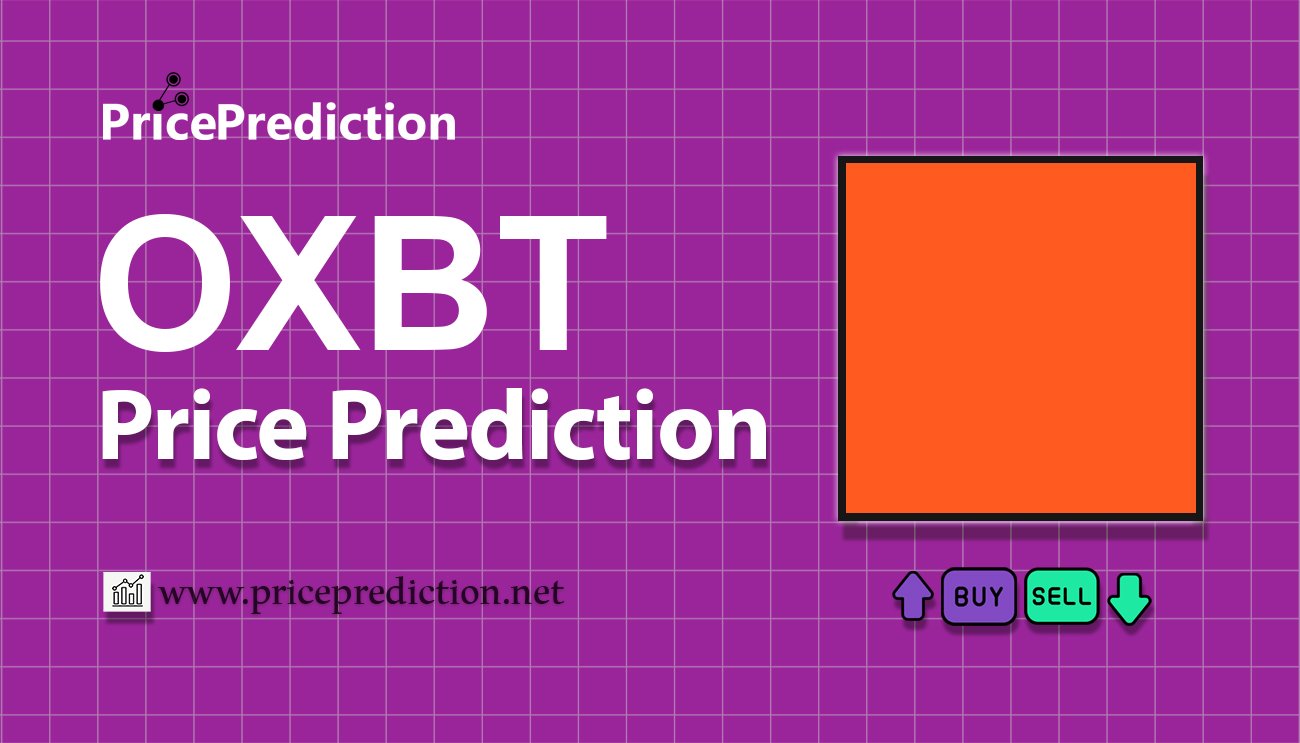 PricePrediction

OXBT
Price Prediction

www.priceprediction.net

BUY SELL